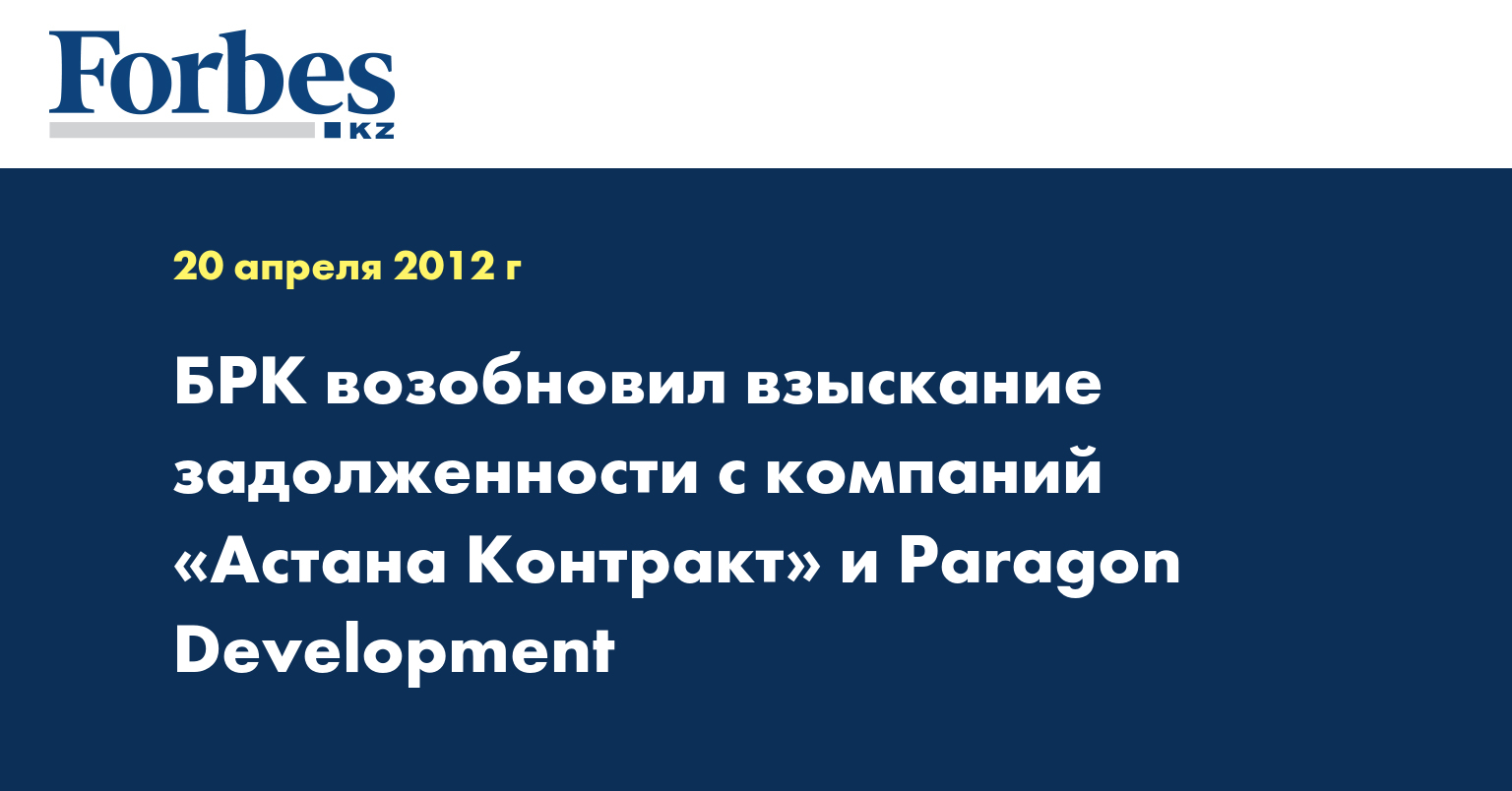 Forbes
KZ

20 апреля 2012 г

БРК возобновил взыскание задолженности с компаний «Астана Контракт» и Paragon Development